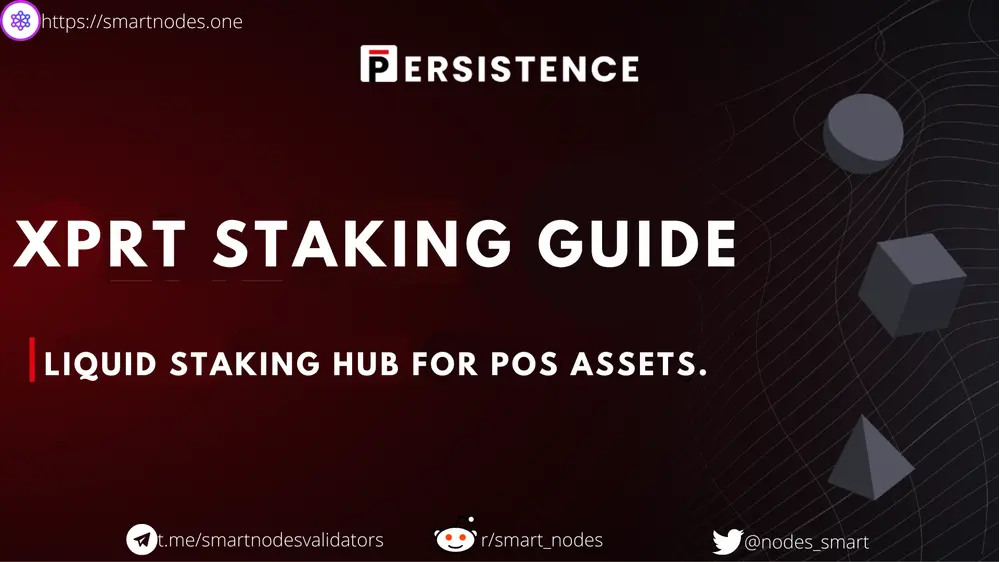 https://smartnodes.one

PERSISTENCE

XPRT STAKING GUIDE

LIQUID STAKING HUB FOR POS ASSETS.

t.me/smartnodesvalidators r/smart_nodes @nodes_smart